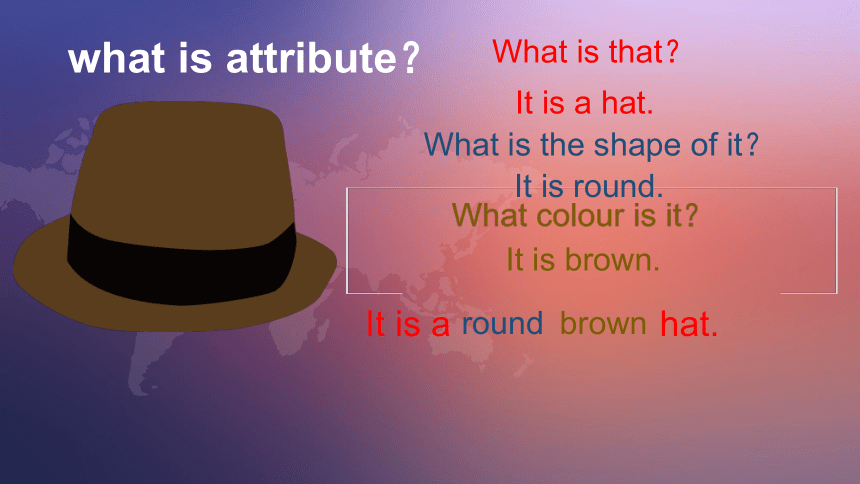 what is attribute？

What is that?

It is a hat.

What is the shape of it?

It is round.

What colour is it?

It is brown.

It is a round brown hat.